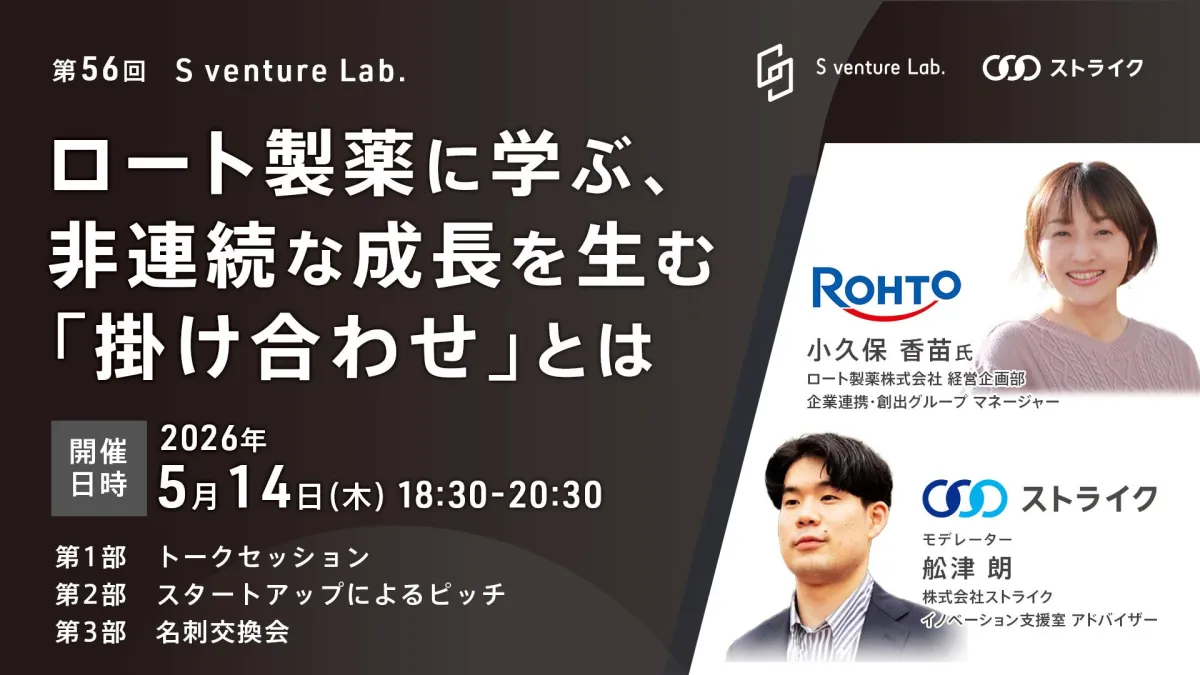 第56回 S venture Lab.

S venture Lab. ストライク

ロート製薬に学ぶ、非連続な成長を生む「掛け合わせ」とは

開催日時 2026年 5月14日(木) 18:30-20:30

第1部 トークセッション
第2部 スタートアップによるピッチ
第3部 名刺交換会

ROHTO
小久保 香苗氏
ロート製薬株式会社 経営企画部
企業連携・創出グループ マネージャー

ストライク
モデレーター
舩津 朗
株式会社ストライク
イノベーション支援室 アドバイザー